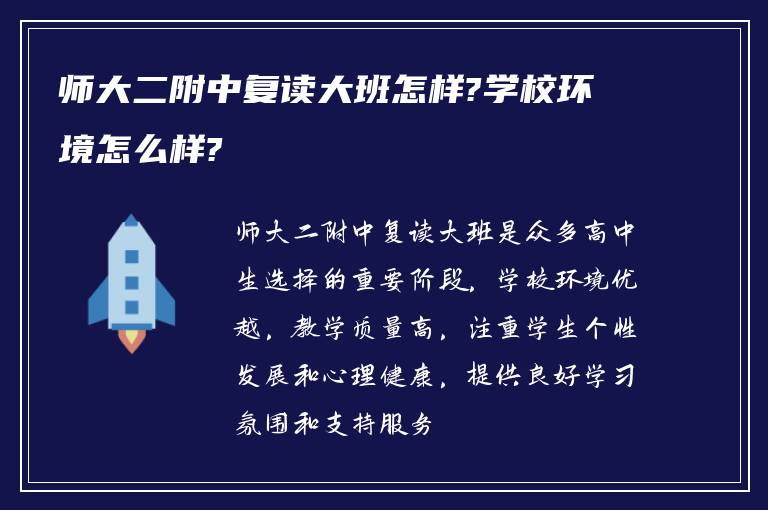 师大二附中复读大班怎样?学校环境怎么样?

师大二附中复读大班是众多高中生选择的重要阶段，学校环境优越，教学质量高，注重学生个性发展和心理健康，提供良好学习氛围和支持服务